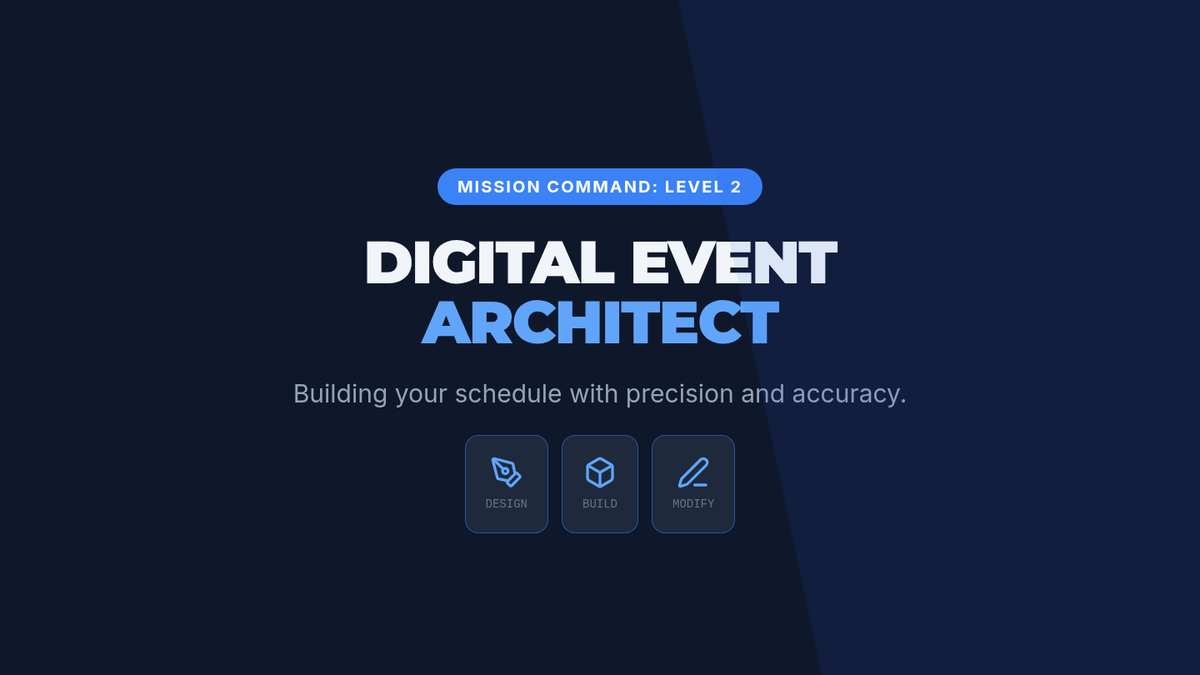 MISSION COMMAND: LEVEL 2

DIGITAL EVENT ARCHITECT

Building your schedule with precision and accuracy.

DESIGN

BUILD

MODIFY